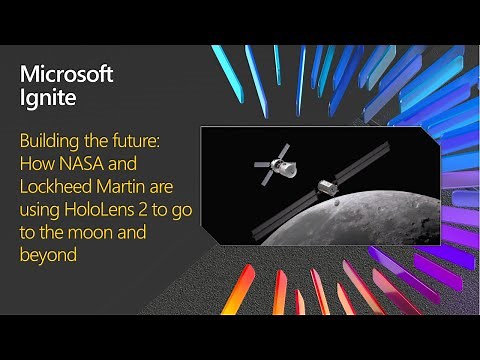 Microsoft Ignite

Building the future: How NASA and Lockheed Martin are using HoloLens 2 to go to the moon and beyond